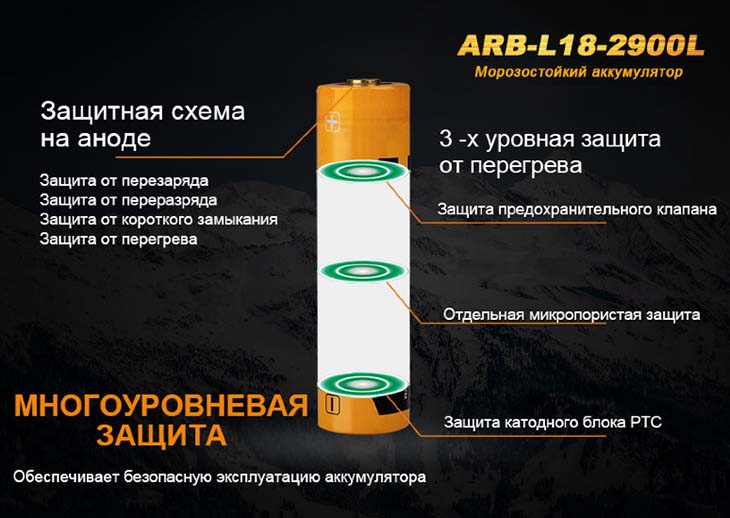 ARB-L18-2900L
Морозостойкий аккумулятор

Защитная схема на аноде

Защита от перезаряда
Защита от переразряда
Защита от короткого замыкания
Защита от перегрева

3 -х уровная защита от перегрева

Защита предохранительного клапана

Отдельная микропористая защита

Защита катодного блока PTC

МНОГОУРОВНЕВАЯ ЗАЩИТА

Обеспечивает безопасную эксплуатацию аккумулятора